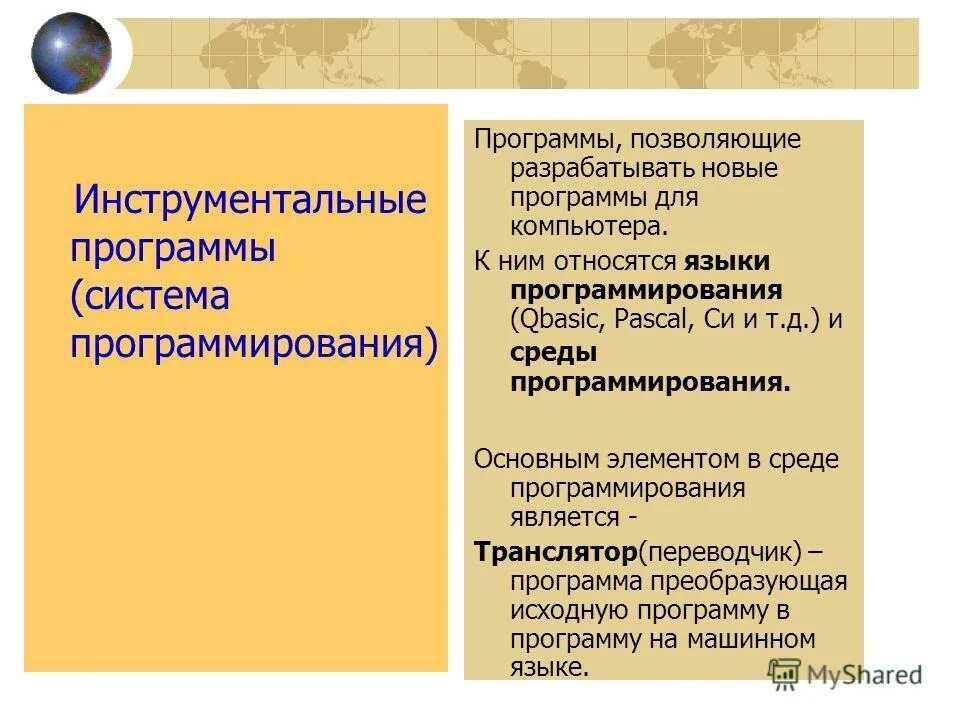 Инструментальные программы (система программирования)

Программы, позволяющие разрабатывать новые программы для компьютера.

К ним относятся языки программирования (Qbasic, Pascal, Си и т.д.) и среды программирования.

Основным элементом в среде программирования является -

Транслятор(переводчик) – программа преобразующая исходную программу в программу на машинном языке.

MyShared